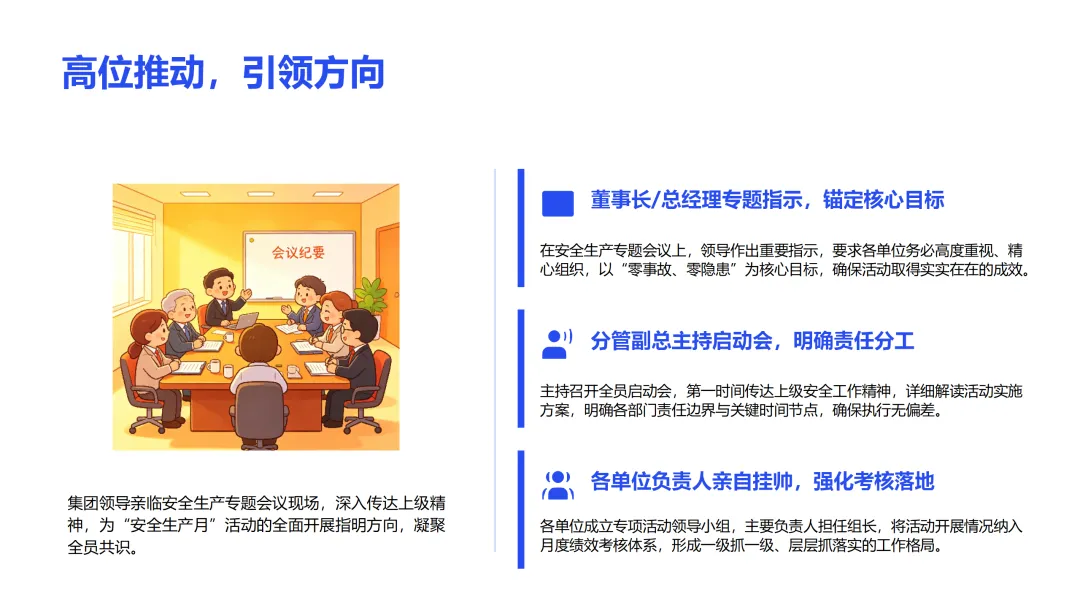 高位推动，引领方向

会议纪要

集团领导亲临安全生产专题会议现场，深入传达上级精神，为“安全生产月”活动的全面开展指明方向，凝聚全员共识。

董事长/总经理专题指示，锚定核心目标

在安全生产专题会议上，领导作出重要指示，要求各单位务必高度重视、精心组织，以“零事故、零隐患”为核心目标，确保活动取得实实在在的成效。

分管副总主持启动会，明确责任分工

主持召开全员启动会，第一时间传达上级安全工作精神，详细解读活动实施方案，明确各部门责任边界与关键时间节点，确保执行无偏差。

各单位负责人亲自挂帅，强化考核落地

各单位成立专项活动领导小组，主要负责人担任组长，将活动开展情况纳入月度绩效考核体系，形成一级抓一级、层层抓落实的工作格局。